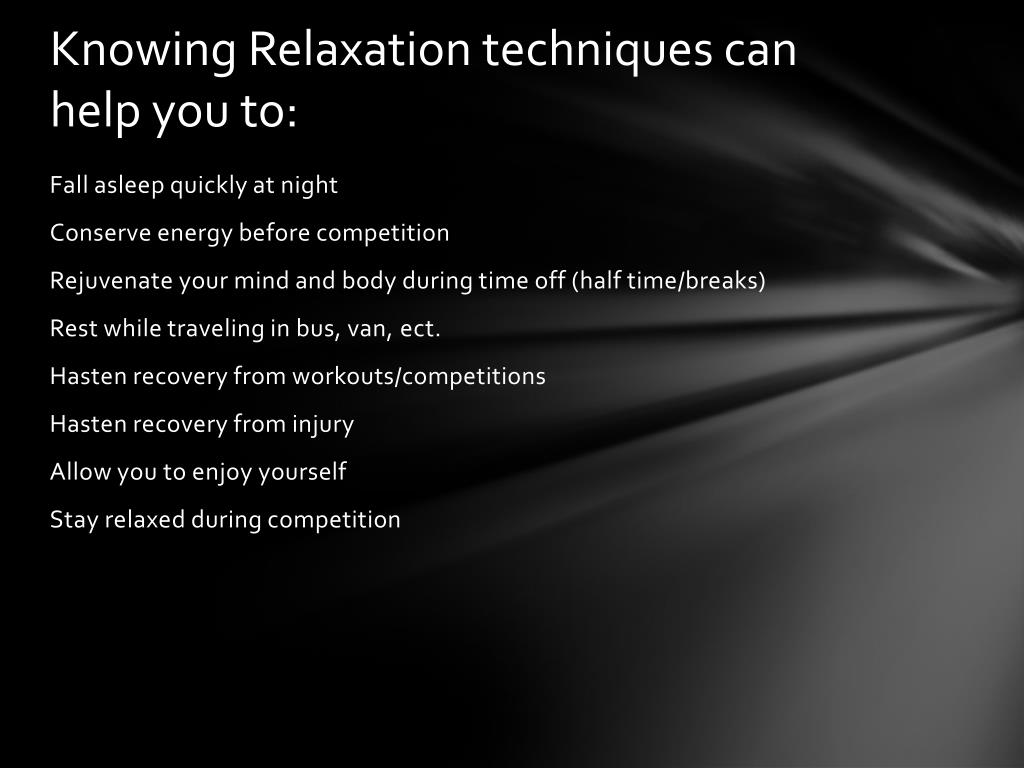 Knowing Relaxation techniques can help you to:

Fall asleep quickly at night

Conserve energy before competition

Rejuvenate your mind and body during time off (half time/breaks)

Rest while traveling in bus, van, ect.

Hasten recovery from workouts/competitions

Hasten recovery from injury

Allow you to enjoy yourself

Stay relaxed during competition